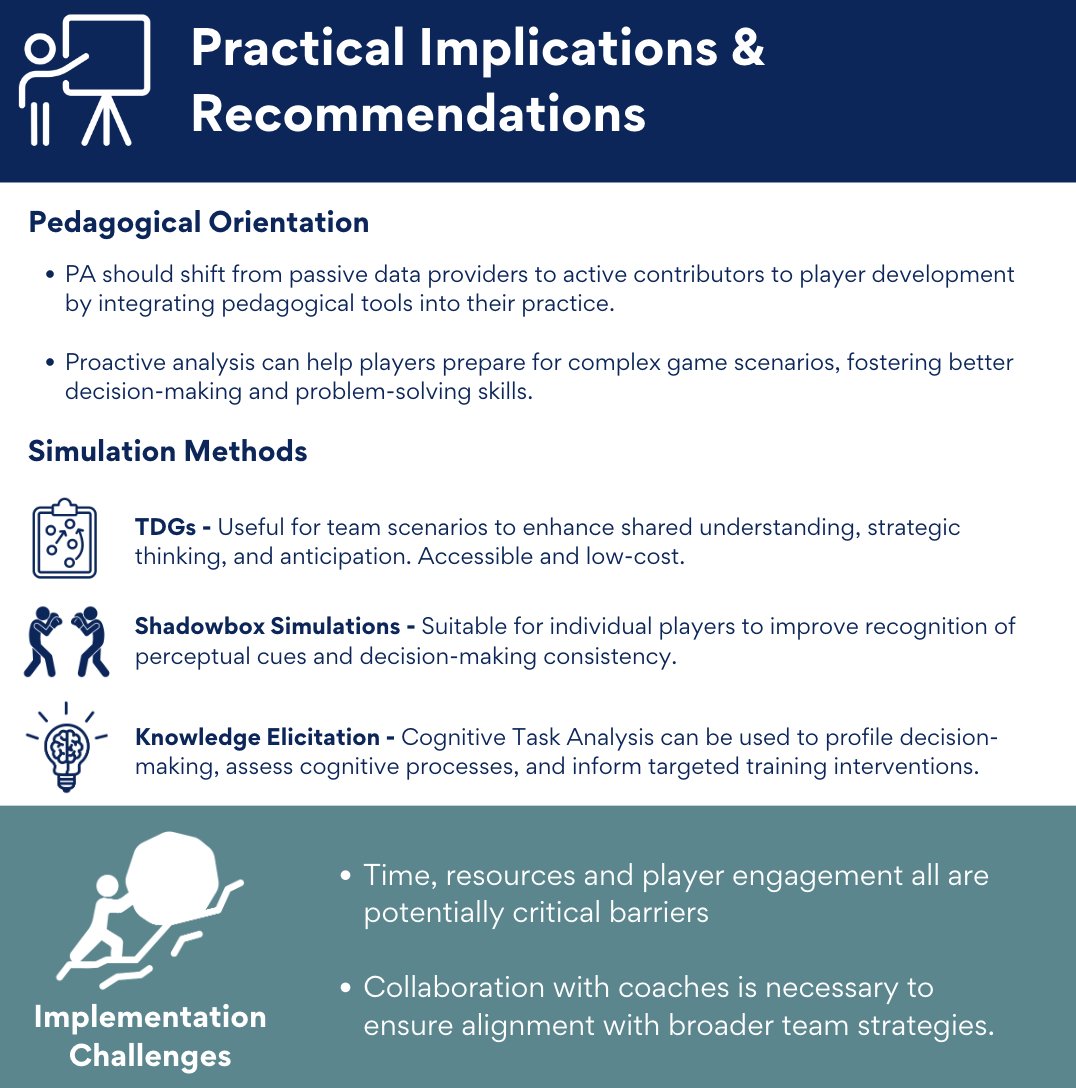 Practical Implications & Recommendations

Pedagogical Orientation

• PA should shift from passive data providers to active contributors to player development by integrating pedagogical tools into their practice.

• Proactive analysis can help players prepare for complex game scenarios, fostering better decision-making and problem-solving skills.

Simulation Methods

TDGs - Useful for team scenarios to enhance shared understanding, strategic thinking, and anticipation. Accessible and low-cost.

Shadowbox Simulations - Suitable for individual players to improve recognition of perceptual cues and decision-making consistency.

Knowledge Elicitation - Cognitive Task Analysis can be used to profile decision-making, assess cognitive processes, and inform targeted training interventions.

Implementation Challenges

• Time, resources and player engagement all are potentially critical barriers

• Collaboration with coaches is necessary to ensure alignment with broader team strategies.